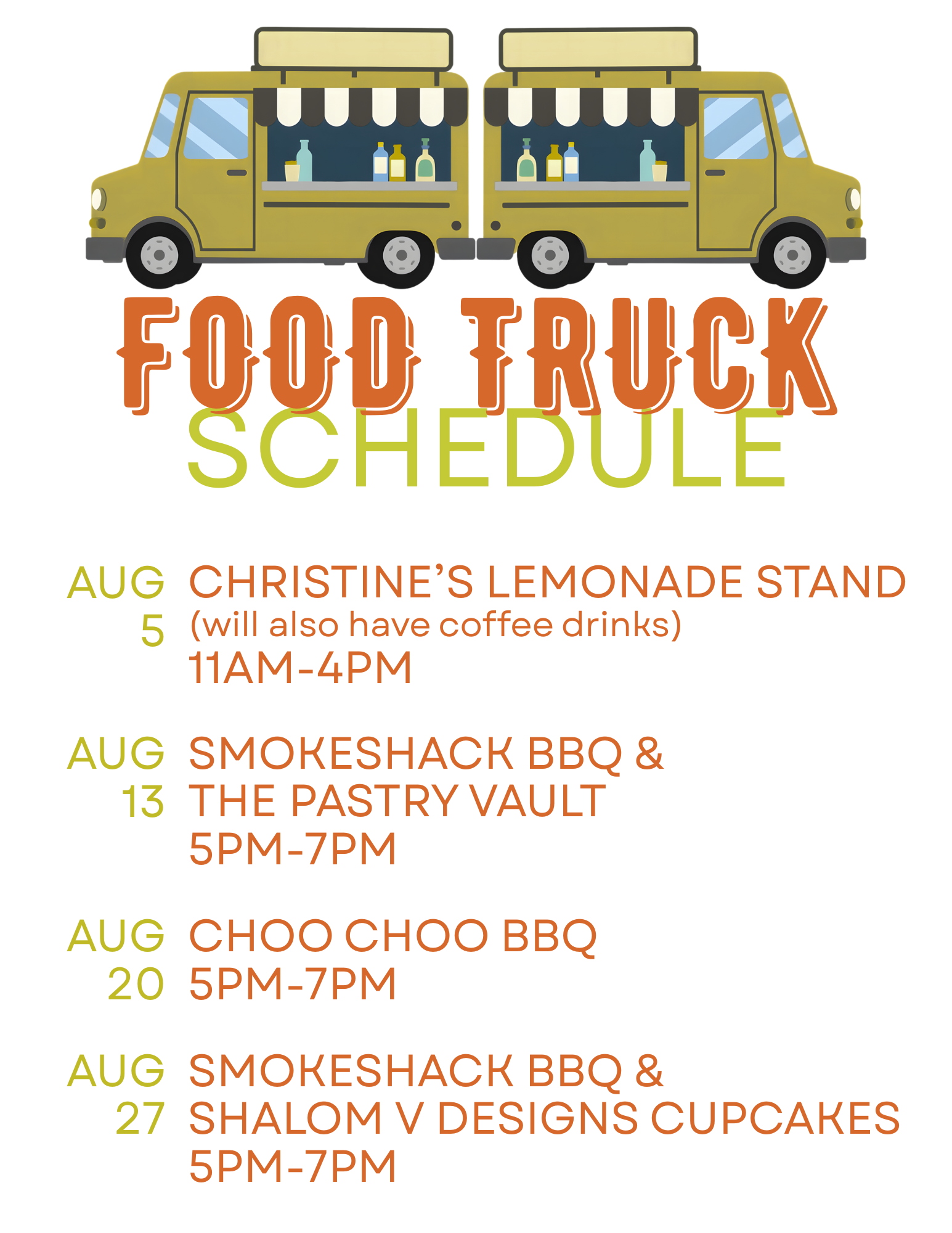 FOOD TRUCK
SCHEDULE

AUG 5 CHRISTINE'S LEMONADE STAND
(will also have coffee drinks)
11AM-4PM

AUG 13 SMOKESHACK BBQ &
THE PASTRY VAULT
5PM-7PM

AUG 20 CHOO CHOO BBQ
5PM-7PM

AUG 27 SMOKESHACK BBQ &
SHALOM V DESIGNS CUPCAKES
5PM-7PM